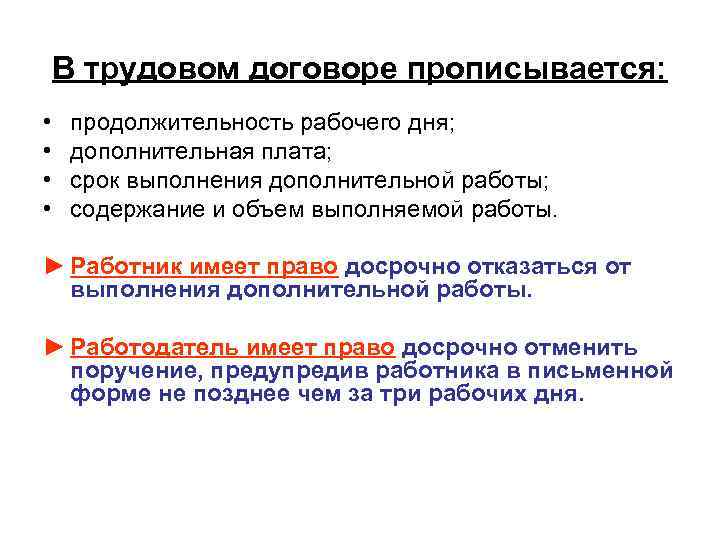 В трудовом договоре прописывается:

• продолжительность рабочего дня;
• дополнительная плата;
• срок выполнения дополнительной работы;
• содержание и объем выполняемой работы.

► Работник имеет право досрочно отказаться от выполнения дополнительной работы.

► Работодатель имеет право досрочно отменить поручение, предупредив работника в письменной форме не позднее чем за три рабочих дня.